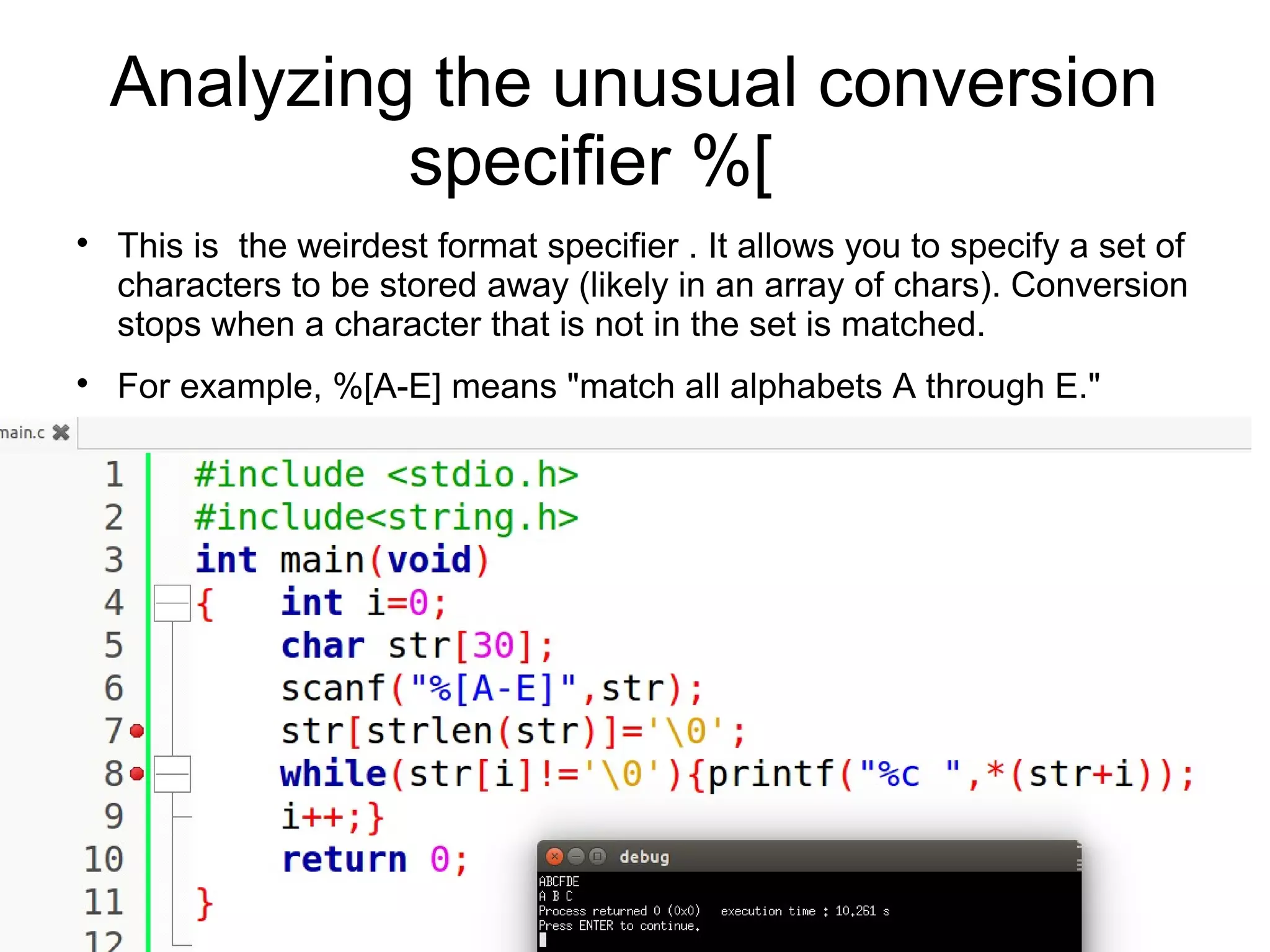 Analyzing the unusual conversion specifier %[

• This is the weirdest format specifier . It allows you to specify a set of characters to be stored away (likely in an array of chars). Conversion stops when a character that is not in the set is matched.

• For example, %[A-E] means "match all alphabets A through E."

main.c

1 #include <stdio.h>
2 #include<string.h>
3 int main(void)
4 { int i=0;
5 char str[30];
6 scanf("%[A-E]",str);
7 str[strlen(str)]='\0';
8 while(str[i]!='\0'){printf("%c ",*(str+i));
9 i++;}
10 return 0;
11 }
12

debug
ABCFDE
A B C
Process returned 0 (0x0) execution time : 10.261 s
Press ENTER to continue.